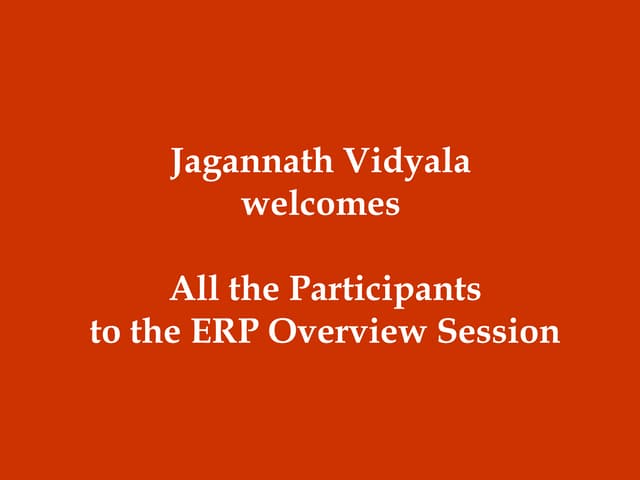 Jagannath Vidyala
welcomes

All the Participants
to the ERP Overview Session